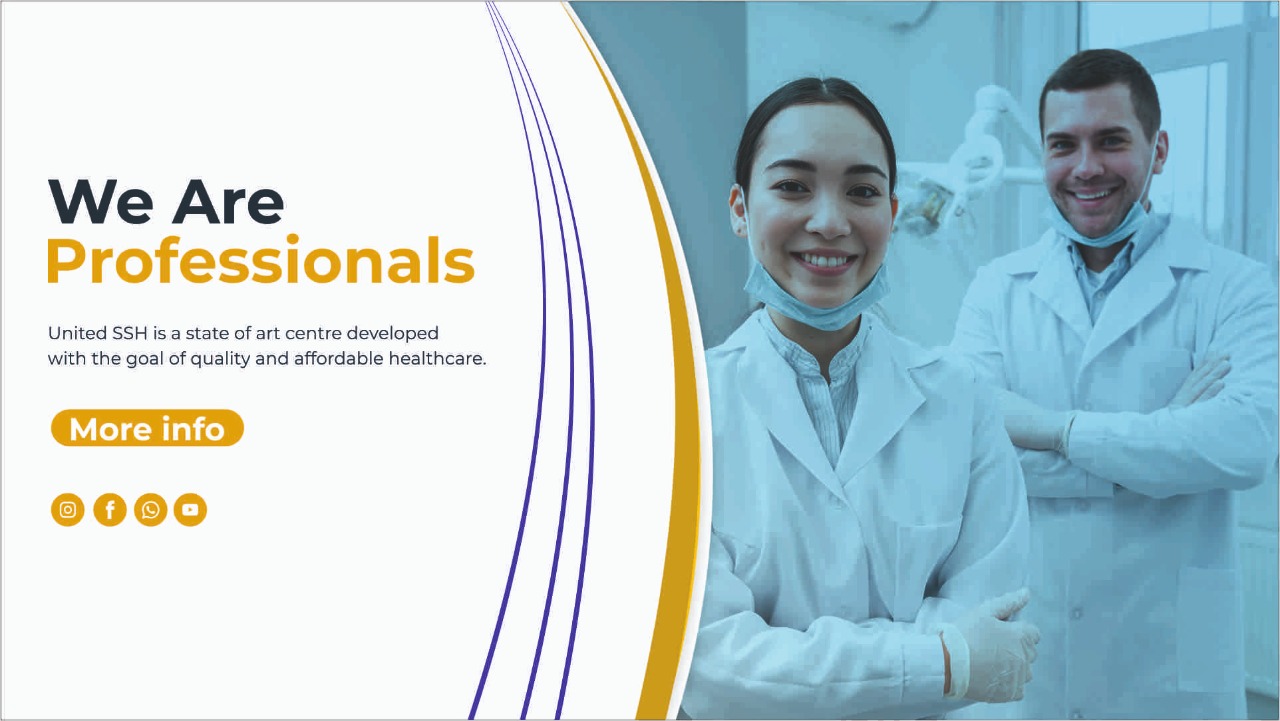 We Are Professionals

United SSH is a state of art centre developed with the goal of quality and affordable healthcare.

More info